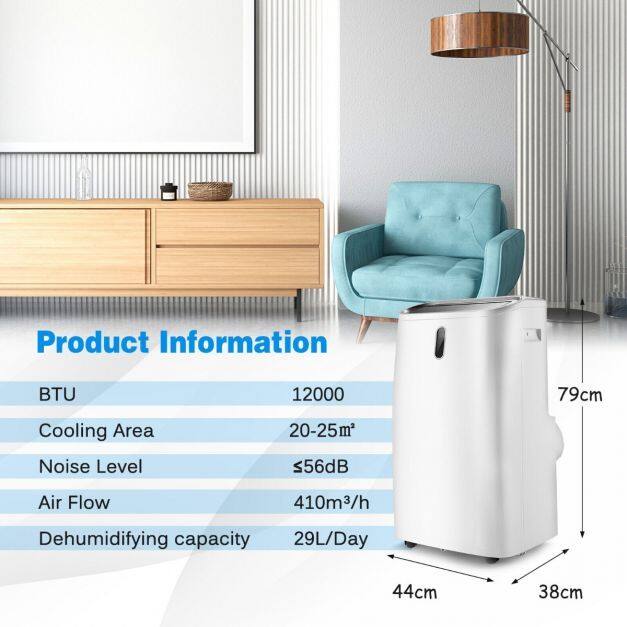 Product Information

| BTU | 12000 |
|---|---|
| Cooling Area | 20-25㎡ |
| Noise Level | ≤56dB |
| Air Flow | 410m³/h |
| Dehumidifying capacity | 29L/Day |

79cm

44cm

38cm